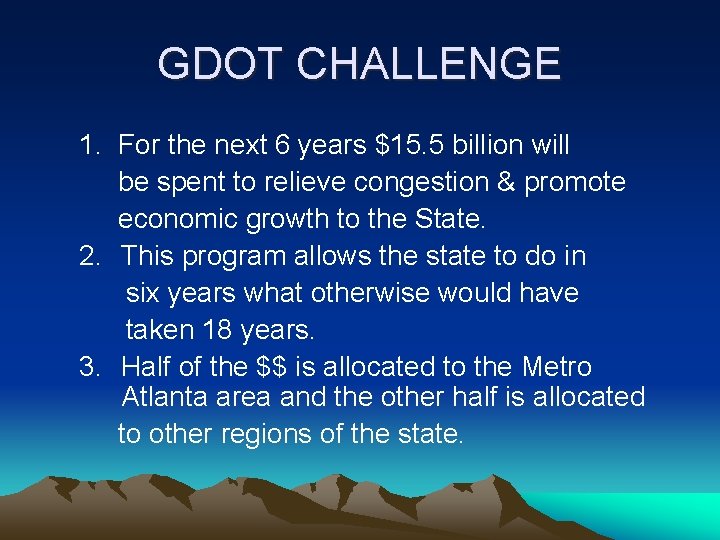 GDOT CHALLENGE

1. For the next 6 years \$15.5 billion will be spent to relieve congestion & promote economic growth to the State.
2. This program allows the state to do in six years what otherwise would have taken 18 years.
3. Half of the \$\$ is allocated to the Metro Atlanta area and the other half is allocated to other regions of the state.